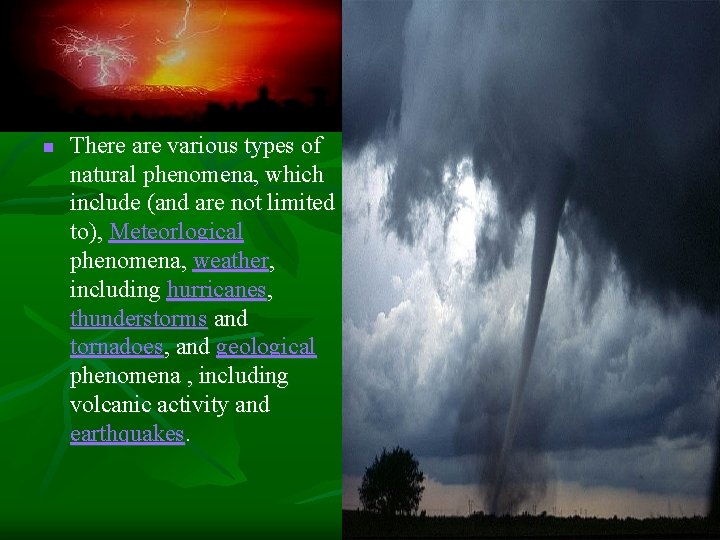 There are various types of natural phenomena, which include (and are not limited to), Meteorlogical phenomena, weather, including hurricanes, thunderstorms and tornadoes, and geological phenomena , including volcanic activity and earthquakes.